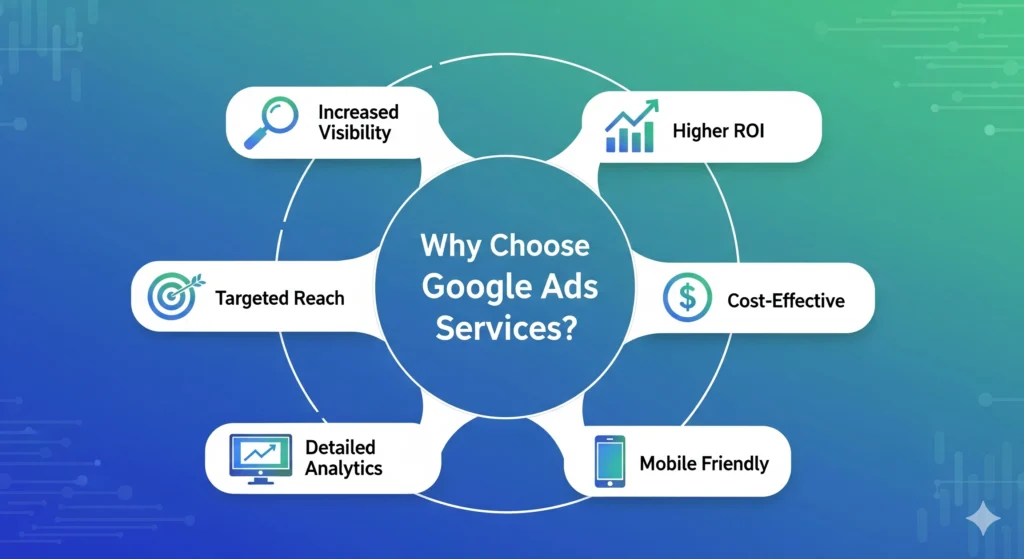 Why Choose Google Ads Services?

Increased Visibility

Higher ROI

Targeted Reach

Cost-Effective

Detailed Analytics

Mobile Friendly